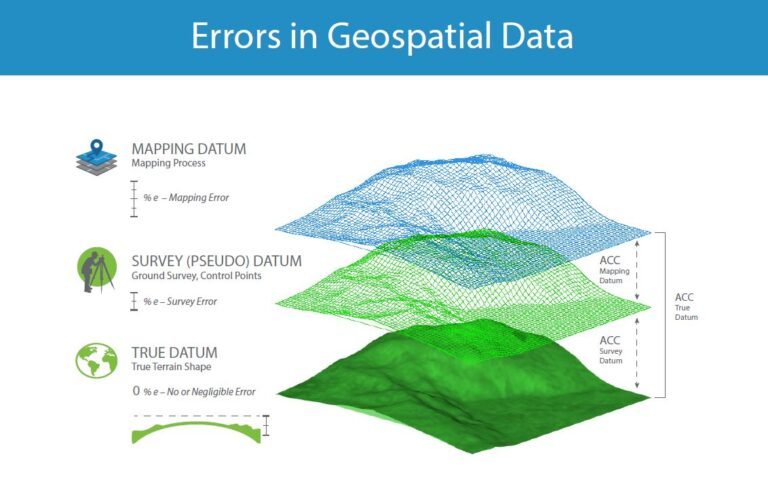 Errors in Geospatial Data

MAPPING DATUM
Mapping Process

% e – Mapping Error

SURVEY (PSEUDO) DATUM
Ground Survey, Control Points

% e – Survey Error

TRUE DATUM
True Terrain Shape

0 % e – No or Negligible Error

ACC
Mapping
Datum

ACC
Survey
Datum

ACC
True
Datum